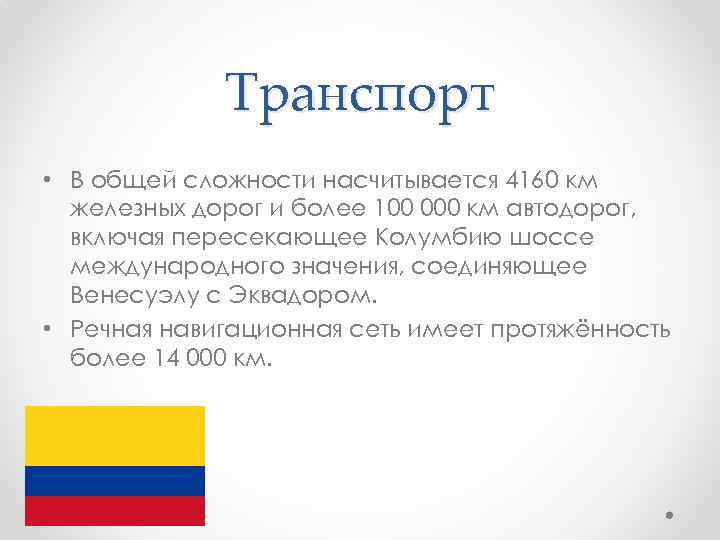 Транспорт

• В общей сложности насчитывается 4160 км железных дорог и более 100 000 км автодорог, включая пересекающее Колумбию шоссе международного значения, соединяющее Венесуэлу с Эквадором.
• Речная навигационная сеть имеет протяжённость более 14 000 км.